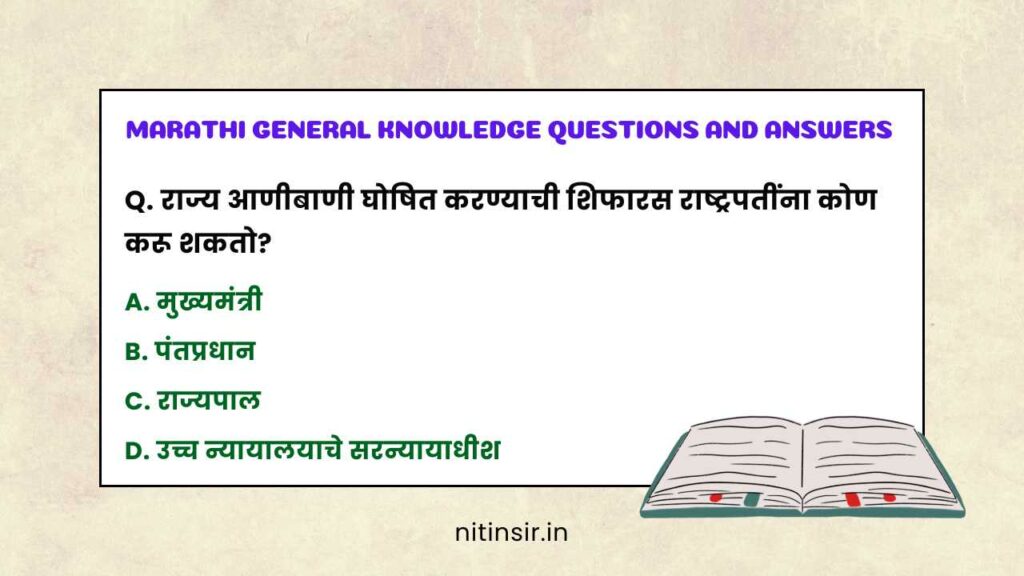 MARATHI GENERAL KNOWLEDGE QUESTIONS AND ANSWERS

Q. राज्य आणीबाणी घोषित करण्याची शिफारस राष्ट्रपतींना कोण करू शकतो?

A. मुख्यमंत्री

B. पंतप्रधान

C. राज्यपाल

D. उच्च न्यायालयाचे सरन्यायाधीश

nitinsir.in